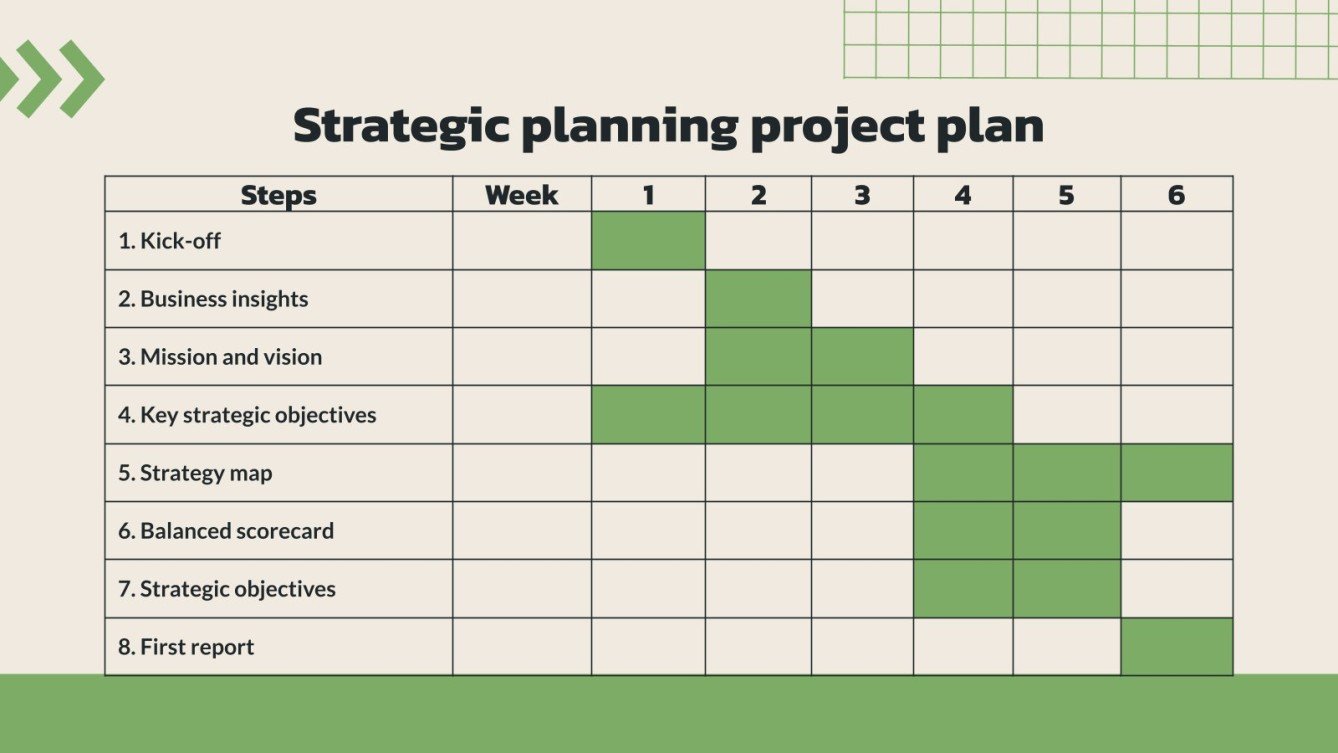 Strategic planning project plan

| Steps | Week | 1 | 2 | 3 | 4 | 5 | 6 |
|---|---|---|---|---|---|---|---|
| 1. Kick-off | | | | | | | |
| 2. Business insights | | | | | | | |
| 3. Mission and vision | | | | | | | |
| 4. Key strategic objectives | | | | | | | |
| 5. Strategy map | | | | | | | |
| 6. Balanced scorecard | | | | | | | |
| 7. Strategic objectives | | | | | | | |
| 8. First report | | | | | | | |